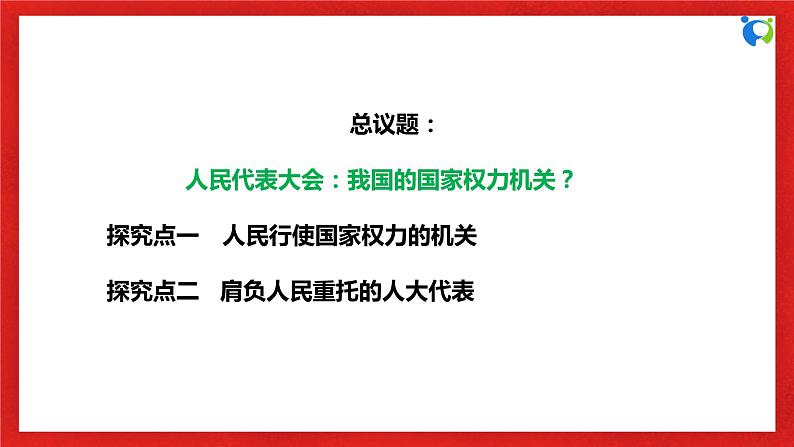 总议题：

人民代表大会：我国的国家权力机关？

探究点一　人民行使国家权力的机关

探究点二　肩负人民重托的人大代表